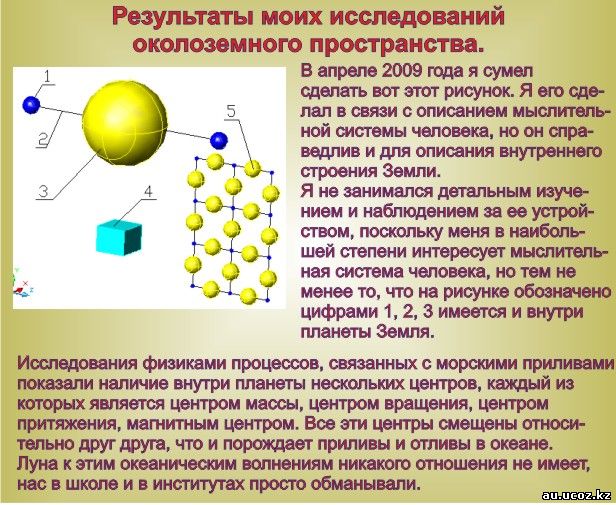 Результаты моих исследований околоземного пространства.

1
2
3
4
5

В апреле 2009 года я сумел сделать вот этот рисунок. Я его сделал в связи с описанием мыслительной системы человека, но он справедлив и для описания внутреннего строения Земли.
Я не занимался детальным изучением и наблюдением за ее устройством, поскольку меня в наибольшей степени интересует мыслительная система человека, но тем не менее то, что на рисунке обозначено цифрами 1, 2, 3 имеется и внутри планеты Земля.

Исследования физиками процессов, связанных с морскими приливами показали наличие внутри планеты нескольких центров, каждый из которых является центром массы, центром вращения, центром притяжения, магнитным центром. Все эти центры смещены относительно друг друга, что и порождает приливы и отливы в океане. Луна к этим океаническим волнениям никакого отношения не имеет, нас в школе и в институтах просто обманывали.

au.ucoz.kz